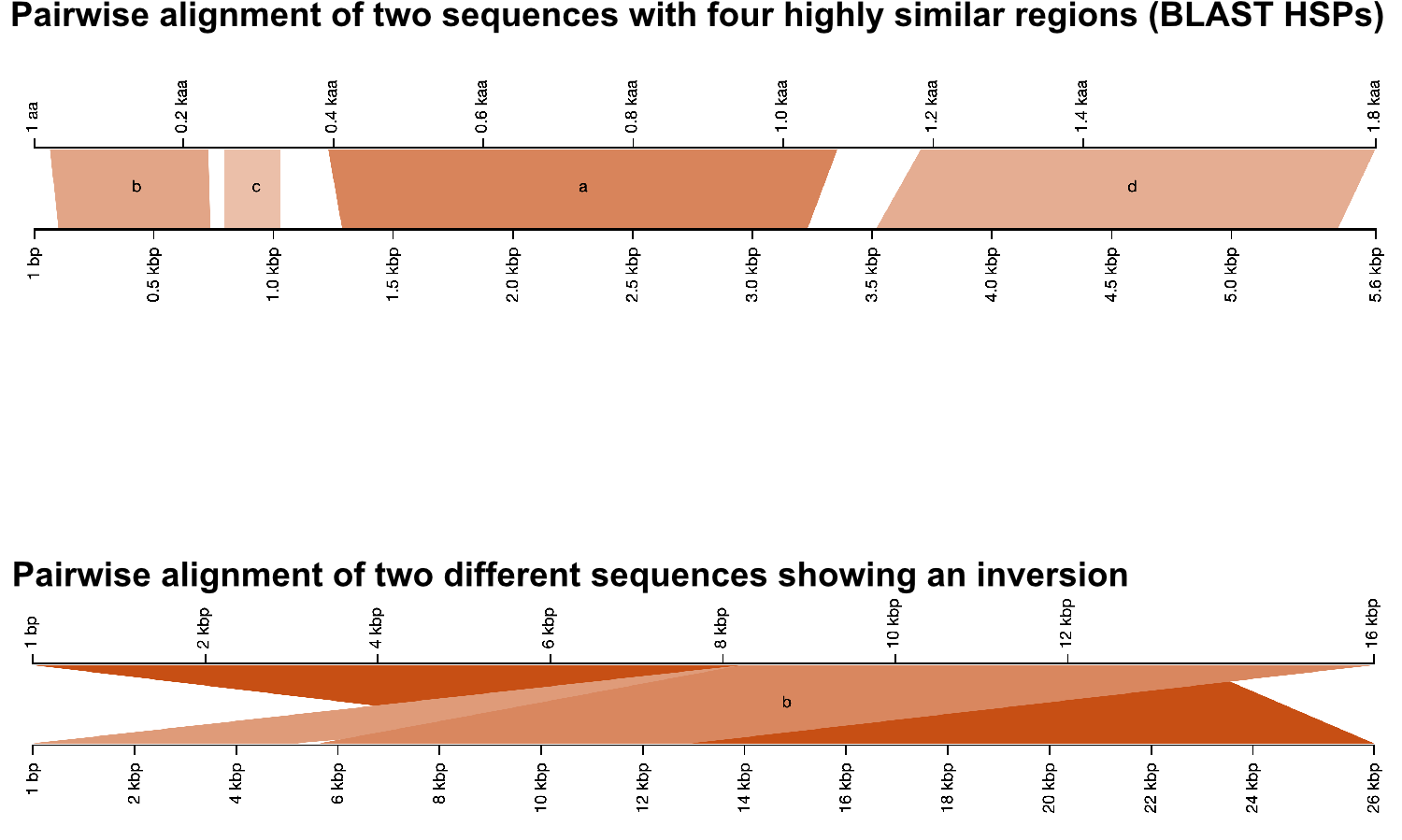 Pairwise alignment of two sequences with four highly similar regions (BLAST HSPs)

1 aa
0.2 kaa
0.4 kaa
0.6 kaa
0.8 kaa
1.0 kaa
1.2 kaa
1.4 kaa
1.8 kaa

b
c
a
d

1 bp
0.5 kbp
1.0 kbp
1.5 kbp
2.0 kbp
2.5 kbp
3.0 kbp
3.5 kbp
4.0 kbp
4.5 kbp
5.0 kbp
5.6 kbp

Pairwise alignment of two different sequences showing an inversion

1 bp
2 kbp
4 kbp
6 kbp
8 kbp
10 kbp
12 kbp
16 kbp

b

1 bp
2 kbp
4 kbp
6 kbp
8 kbp
10 kbp
12 kbp
14 kbp
16 kbp
18 kbp
20 kbp
22 kbp
24 kbp
26 kbp